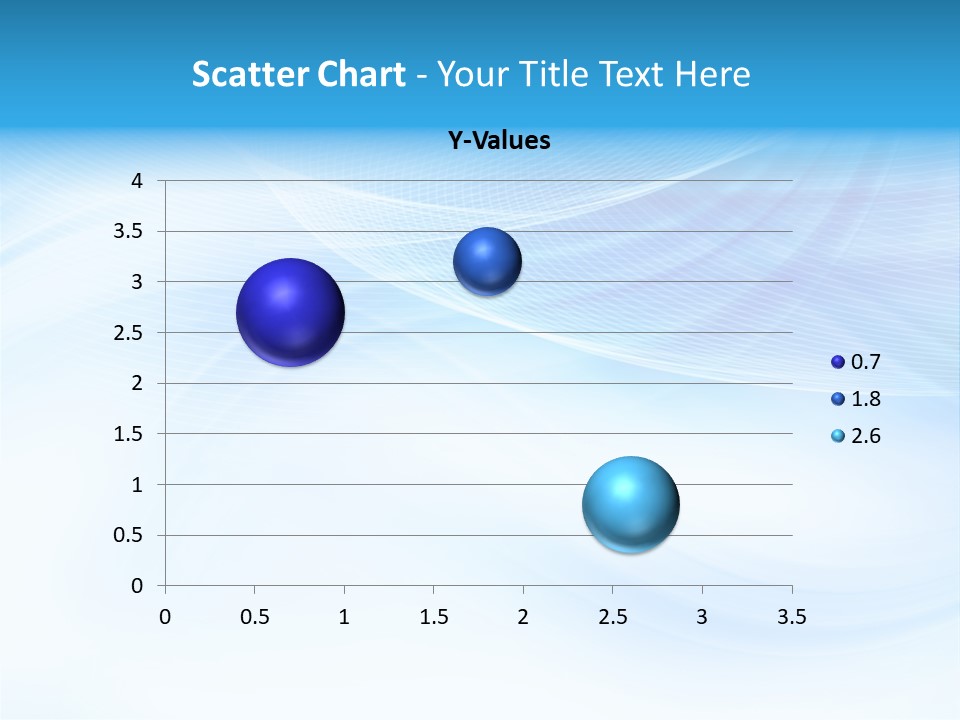 Scatter Chart - Your Title Text Here

Y-Values

4
3.5
3
2.5
2
1.5
1
0.5
0

0 0.5 1 1.5 2 2.5 3 3.5

0.7
1.8
2.6